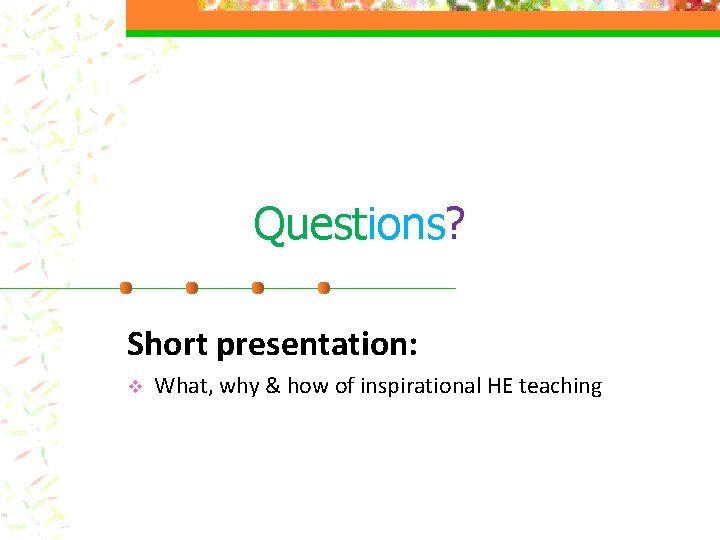 Questions?

Short presentation:

What, why & how of inspirational HE teaching